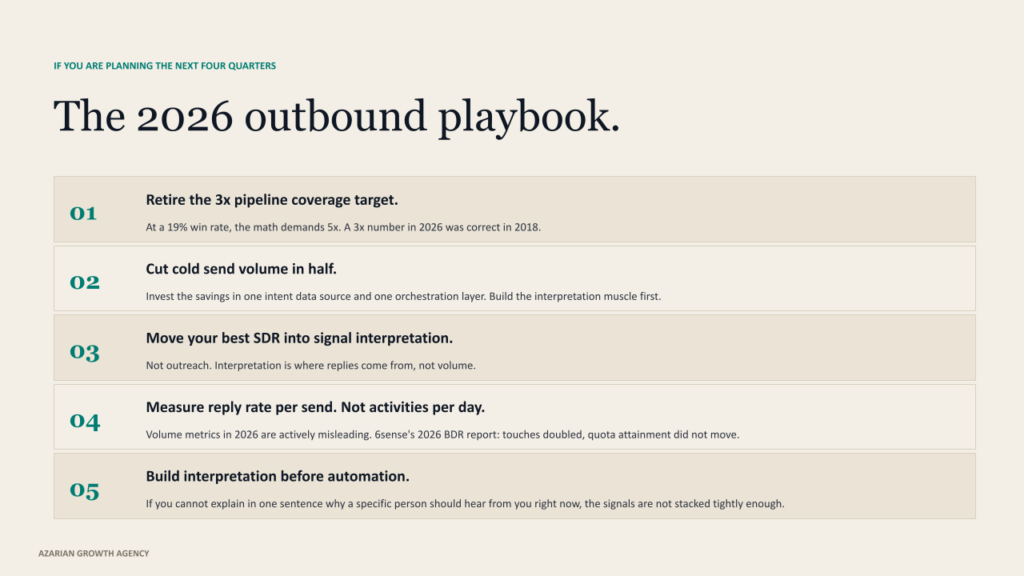 IF YOU ARE PLANNING THE NEXT FOUR QUARTERS

The 2026 outbound playbook.

01
Retire the 3x pipeline coverage target.
At a 19% win rate, the math demands 5x. A 3x number in 2026 was correct in 2018.

02
Cut cold send volume in half.
Invest the savings in one intent data source and one orchestration layer. Build the interpretation muscle first.

03
Move your best SDR into signal interpretation.
Not outreach. Interpretation is where replies come from, not volume.

04
Measure reply rate per send. Not activities per day.
Volume metrics in 2026 are actively misleading. 6sense's 2026 BDR report: touches doubled, quota attainment did not move.

05
Build interpretation before automation.
If you cannot explain in one sentence why a specific person should hear from you right now, the signals are not stacked tightly enough.

AZARIAN GROWTH AGENCY